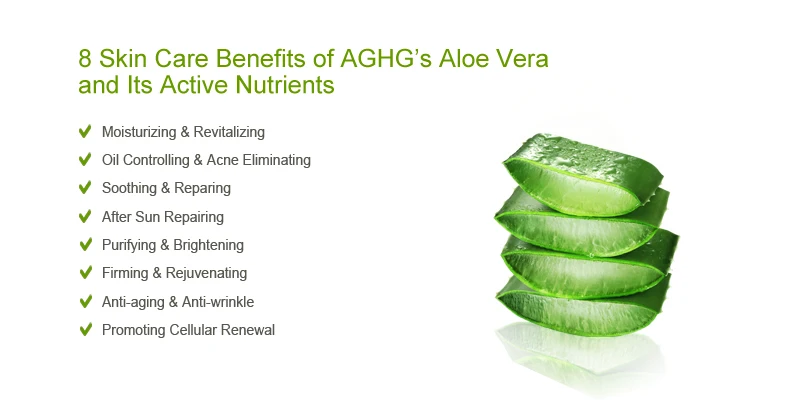 8 Skin Care Benefits of AGHG's Aloe Vera and Its Active Nutrients

✔ Moisturizing & Revitalizing
✔ Oil Controlling & Acne Eliminating
✔ Soothing & Reparing
✔ After Sun Repairing
✔ Purifying & Brightening
✔ Firming & Rejuvenating
✔ Anti-aging & Anti-wrinkle
✔ Promoting Cellular Renewal